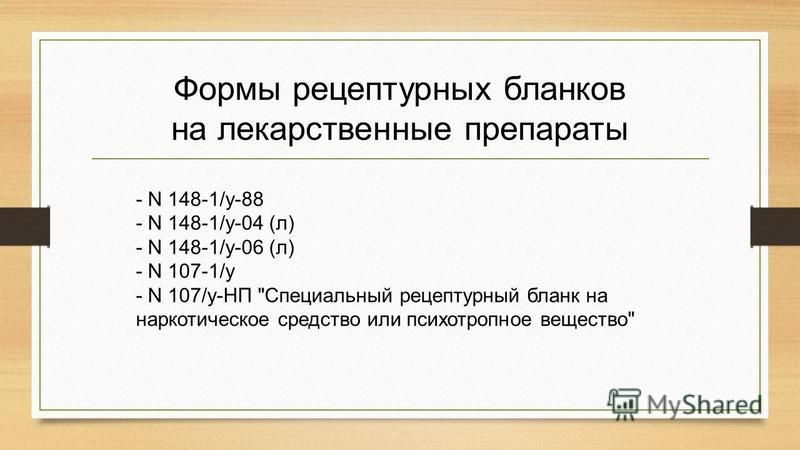 Формы рецептурных бланков на лекарственные препараты

- N 148-1/у-88
- N 148-1/у-04 (л)
- N 148-1/у-06 (л)
- N 107-1/у
- N 107/у-НП "Специальный рецептурный бланк на наркотическое средство или психотропное вещество"

MyShared